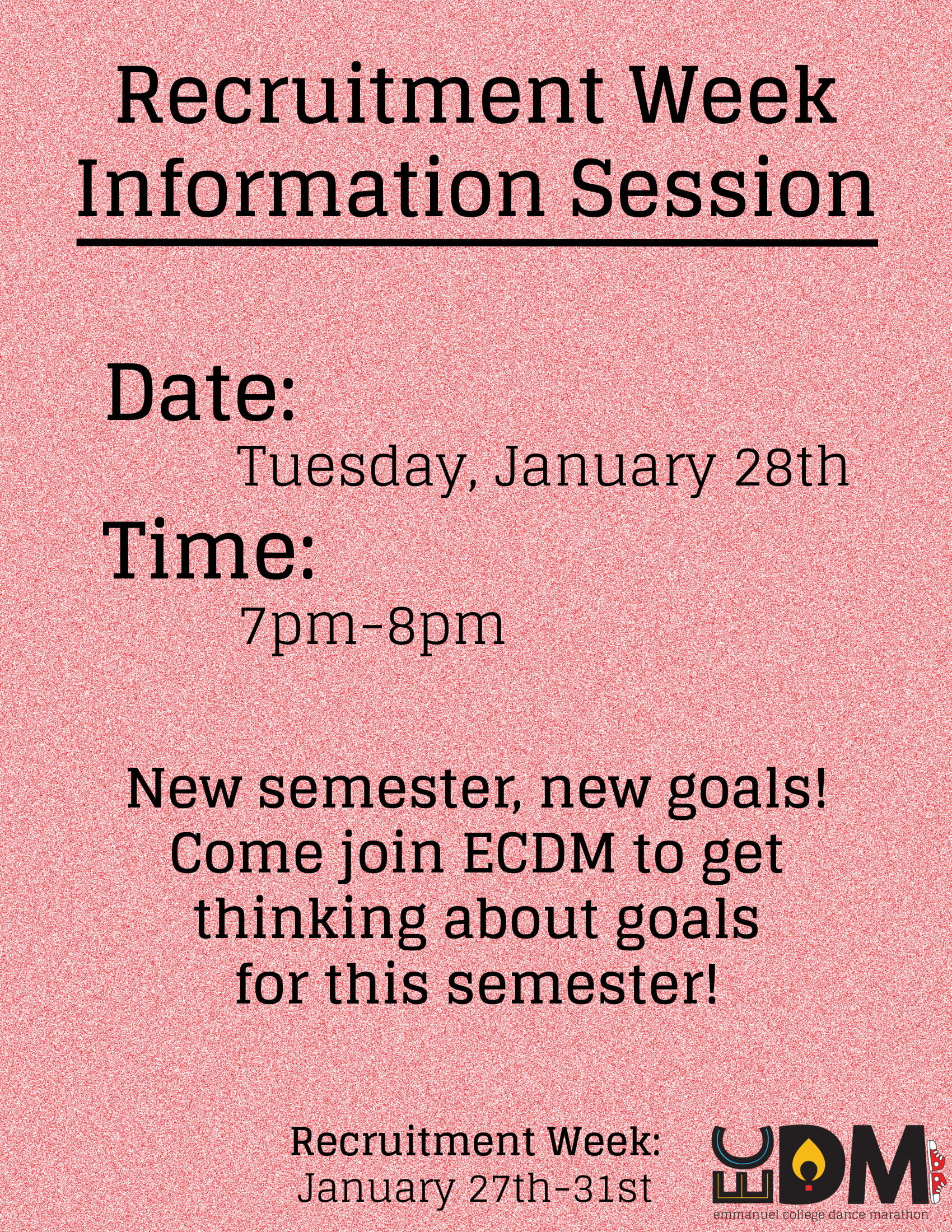 Recruitment Week Information Session

Date:
Tuesday, January 28th

Time:
7pm-8pm

New semester, new goals! Come join ECDM to get thinking about goals for this semester!

Recruitment Week:
January 27th-31st

ECDM
emmanuel college dance marathon